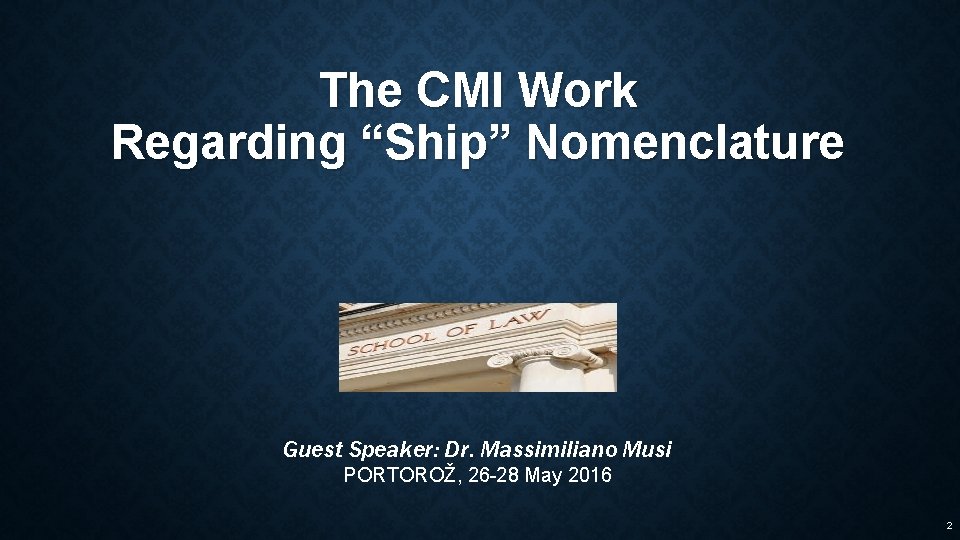 The CMI Work
Regarding “Ship” Nomenclature

SCHOOL OF LAW

Guest Speaker: Dr. Massimiliano Musi
PORTOROŽ, 26-28 May 2016

2